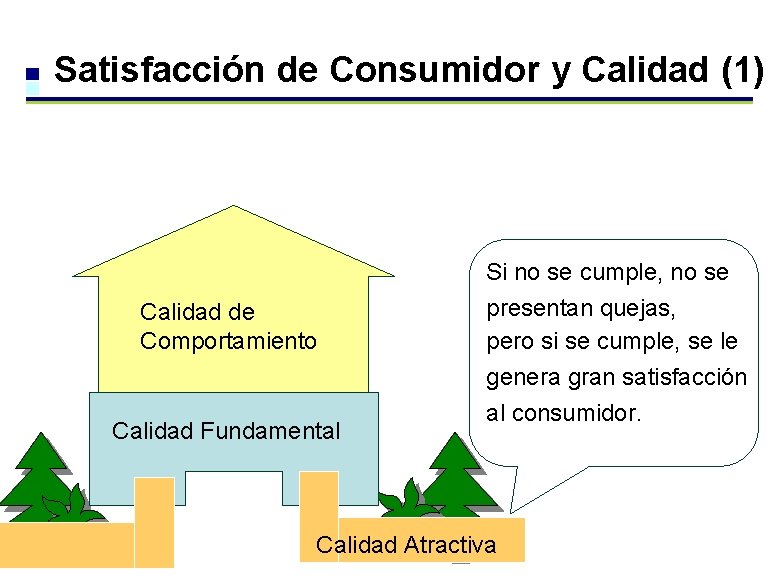 Satisfacción de Consumidor y Calidad (1)

Calidad de Comportamiento

Calidad Fundamental

Calidad Atractiva

Si no se cumple, no se presentan quejas, pero si se cumple, se le genera gran satisfacción al consumidor.